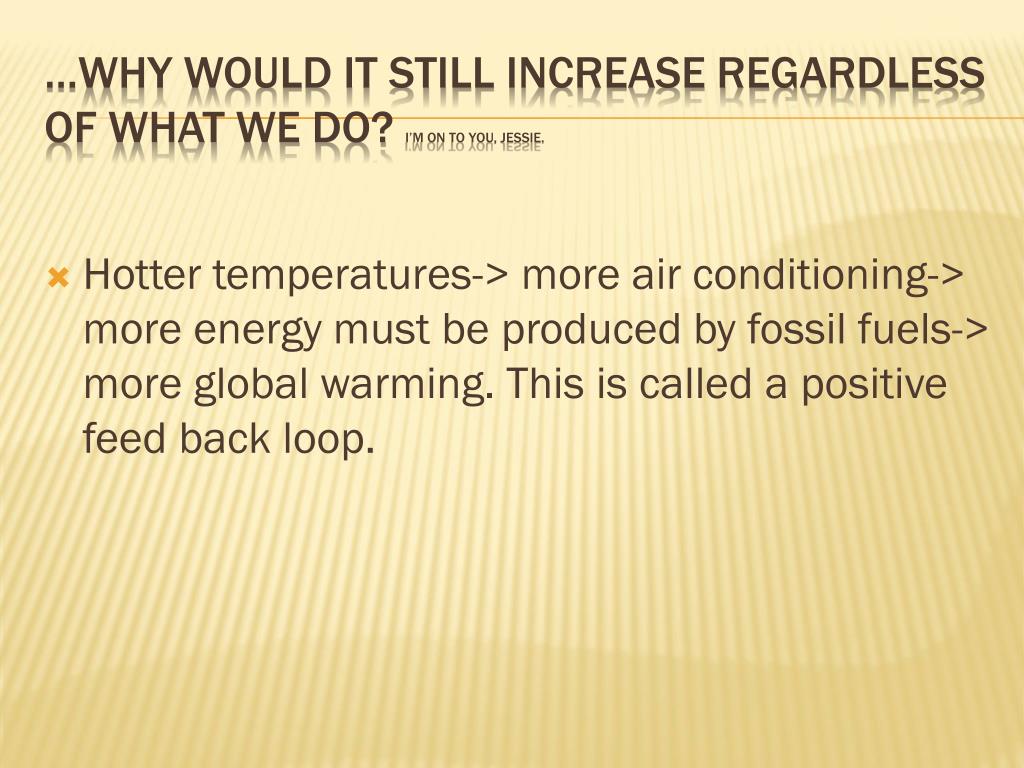 …WHY WOULD IT STILL INCREASE REGARDLESS OF WHAT WE DO? I'M ON TO YOU, JESSIE.

Hotter temperatures-> more air conditioning-> more energy must be produced by fossil fuels-> more global warming. This is called a positive feed back loop.